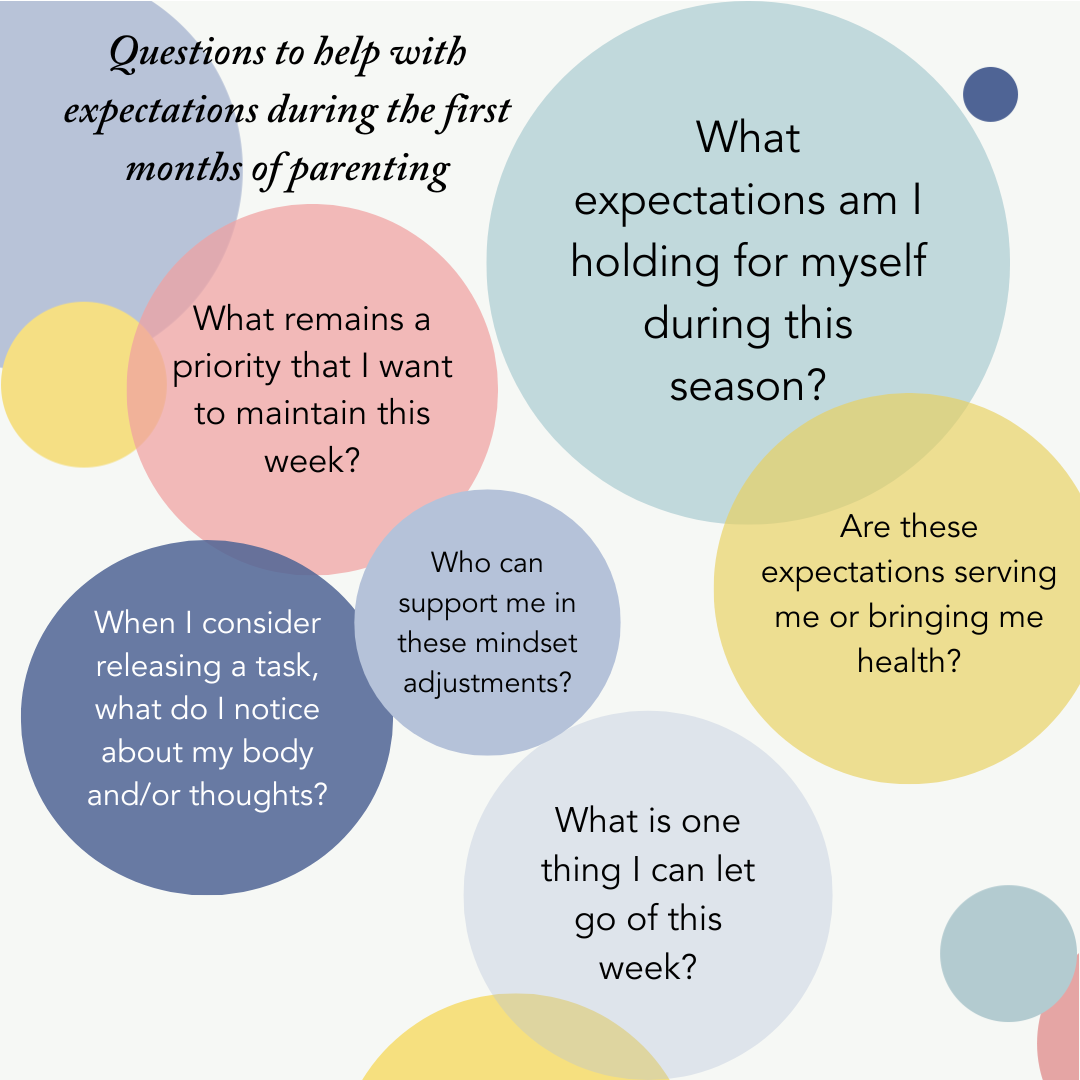 Questions to help with expectations during the first months of parenting

What expectations am I holding for myself during this season?

What remains a priority that I want to maintain this week?

Are these expectations serving me or bringing me health?

Who can support me in these mindset adjustments?

When I consider releasing a task, what do I notice about my body and/or thoughts?

What is one thing I can let go of this week?